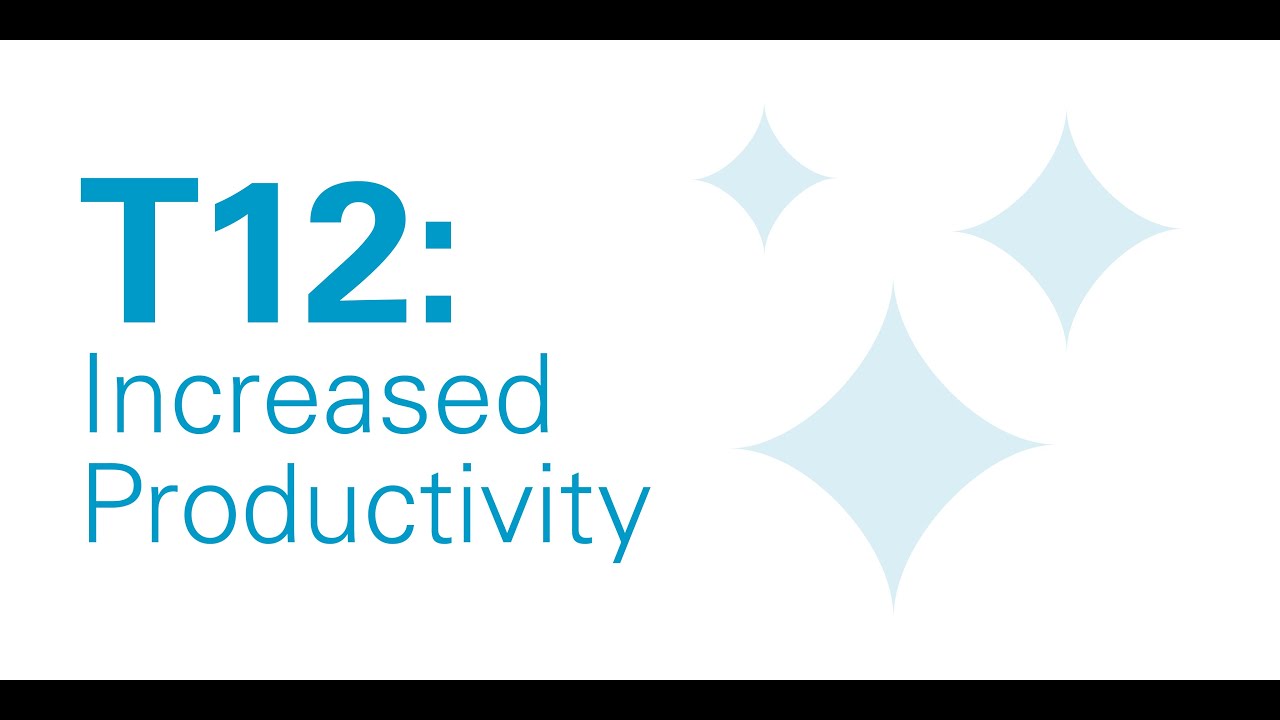 T12:
Increased Productivity